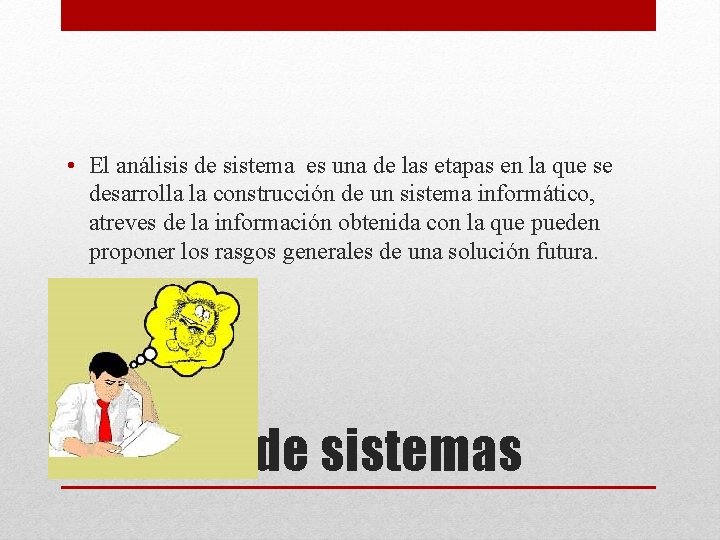 • El análisis de sistema es una de las etapas en la que se desarrolla la construcción de un sistema informático, atreves de la información obtenida con la que pueden proponer los rasgos generales de una solución futura.

de sistemas